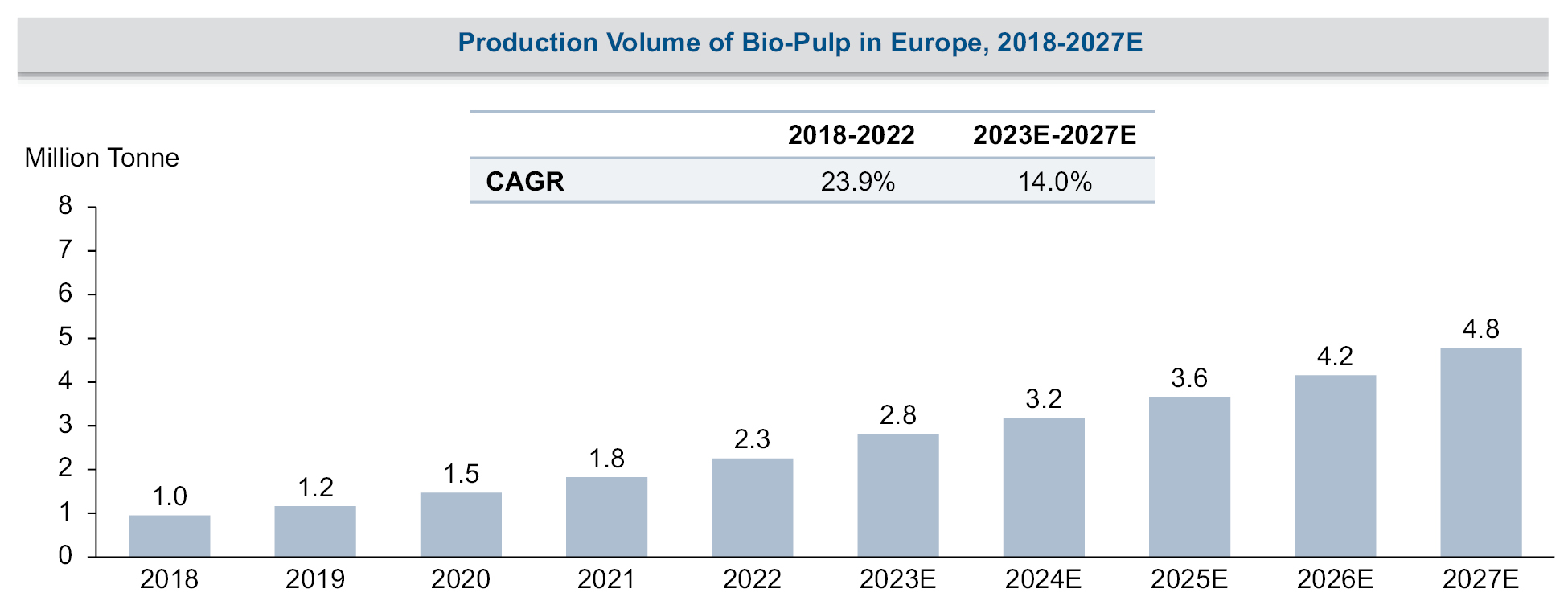 Production Volume of Bio-Pulp in Europe, 2018-2027E

| | 2018-2022 | 2023E-2027E |
|---|---|---|
| CAGR | 23.9% | 14.0% |

Million Tonne

8
7
6
5
4
3
2
1
0

1.0
1.2
1.5
1.8
2.3
2.8
3.2
3.6
4.2
4.8

2018
2019
2020
2021
2022
2023E
2024E
2025E
2026E
2027E